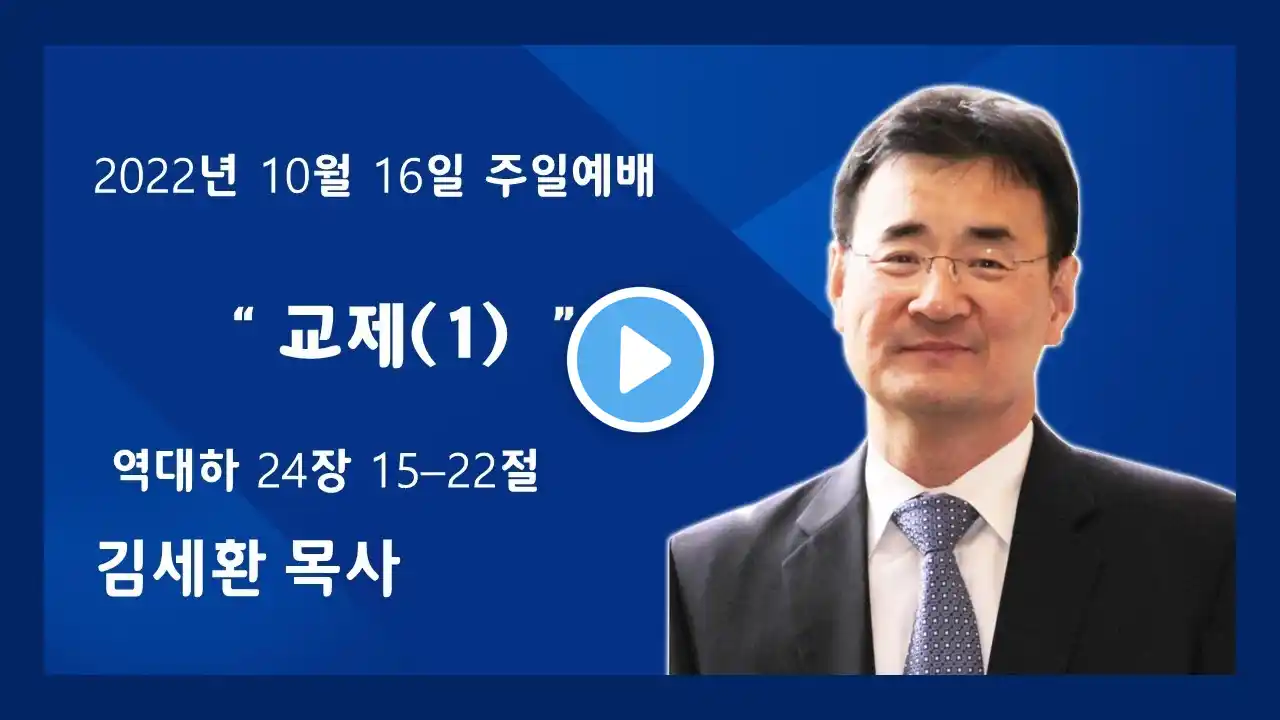 2022년 10월 16일 주일예배

" 교제(1) "

역대하 24장 15–22절

김세환 목사